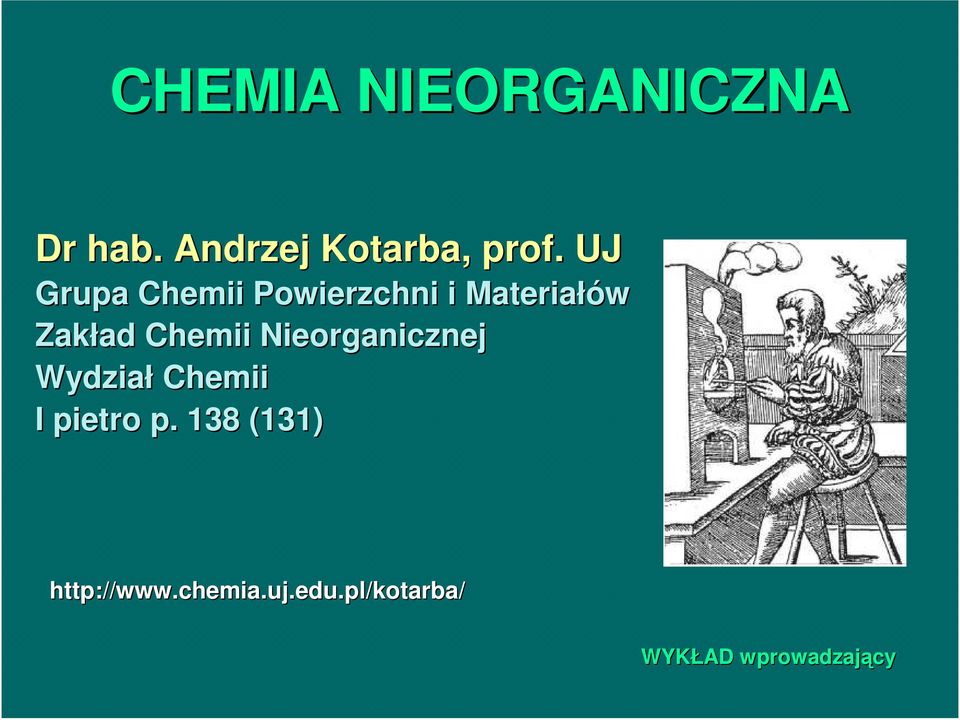 CHEMIA NIEORGANICZNA

Dr hab. Andrzej Kotarba, prof. UJ
Grupa Chemii Powierzchni i Materiałów
Zakład Chemii Nieorganicznej
Wydział Chemii
I pietro p. 138 (131)

http://www.chemia.uj.edu.pl/kotarba/

WYKŁAD wprowadzający